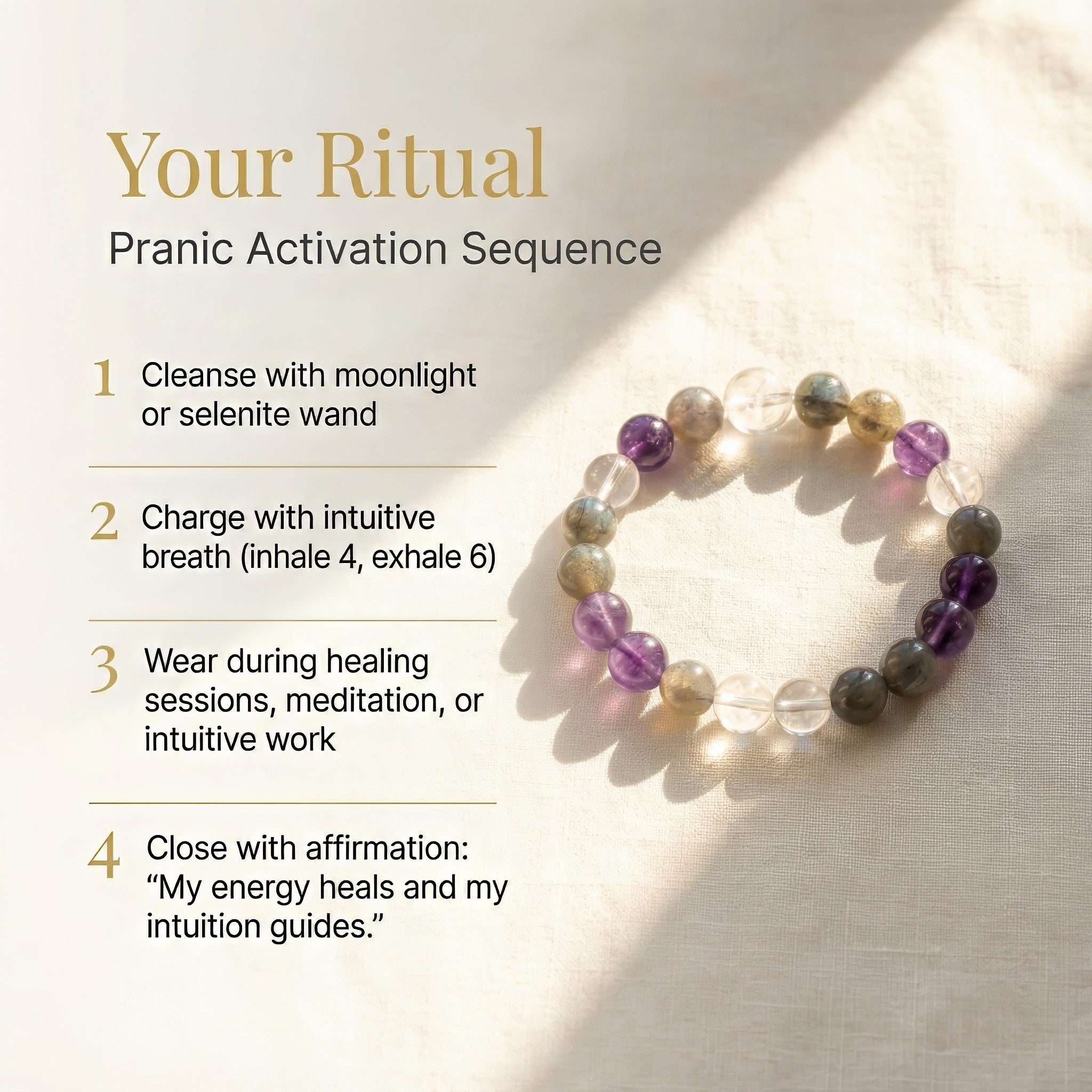 Your Ritual
Pranic Activation Sequence

1 Cleanse with moonlight or selenite wand

2 Charge with intuitive breath (inhale 4, exhale 6)

3 Wear during healing sessions, meditation, or intuitive work

4 Close with affirmation: “My energy heals and my intuition guides.”